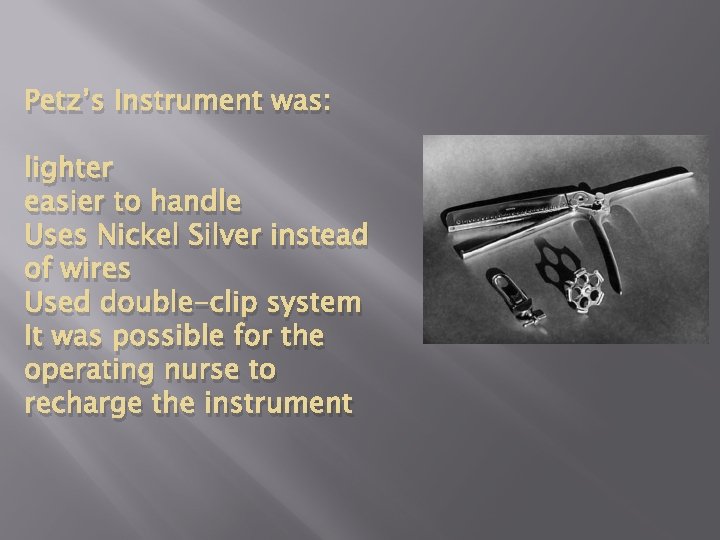 Petz's Instrument was:

lighter
easier to handle
Uses Nickel Silver instead of wires
Used double-clip system
It was possible for the operating nurse to recharge the instrument